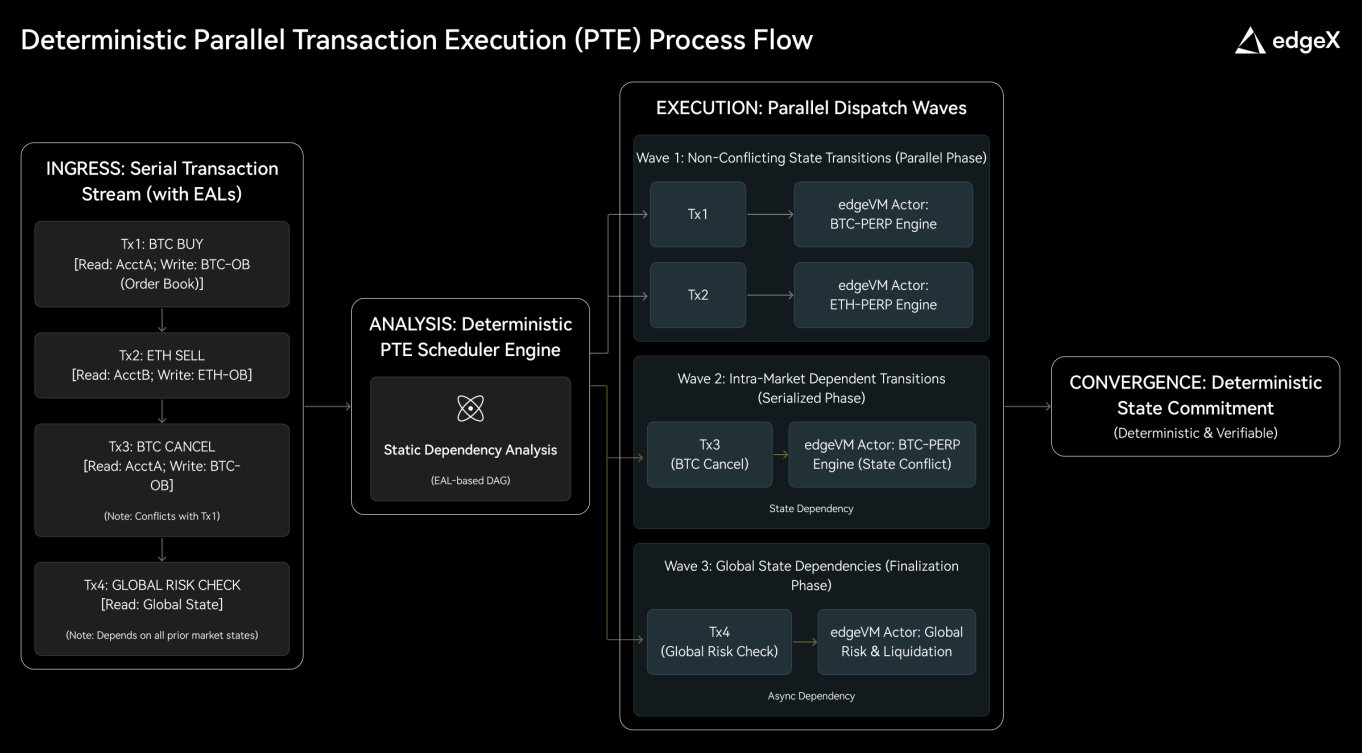 Deterministic Parallel Transaction Execution (PTE) Process Flow

edgeX

INGRESS: Serial Transaction Stream (with EALs)

Tx1: BTC BUY
[Read: AcctA; Write: BTC-OB (Order Book)]

Tx2: ETH SELL
[Read: AcctB; Write: ETH-OB]

Tx3: BTC CANCEL
[Read: AcctA; Write: BTC-OB]

(Note: Conflicts with Tx1)

Tx4: GLOBAL RISK CHECK
[Read: Global State]

(Note: Depends on all prior market states)

ANALYSIS: Deterministic PTE Scheduler Engine

Static Dependency Analysis

(EAL-based DAG)

EXECUTION: Parallel Dispatch Waves

Wave 1: Non-Conflicting State Transitions (Parallel Phase)

Tx1

edgeVM Actor: BTC-PERP Engine

Tx2

edgeVM Actor: ETH-PERP Engine

Wave 2: Intra-Market Dependent Transitions (Serialized Phase)

Tx3 (BTC Cancel)

edgeVM Actor: BTC-PERP Engine (State Conflict)

State Dependency

Wave 3: Global State Dependencies (Finalization Phase)

Tx4 (Global Risk Check)

edgeVM Actor: Global Risk & Liquidation

Async Dependency

CONVERGENCE: Deterministic State Commitment

(Deterministic & Verifiable)